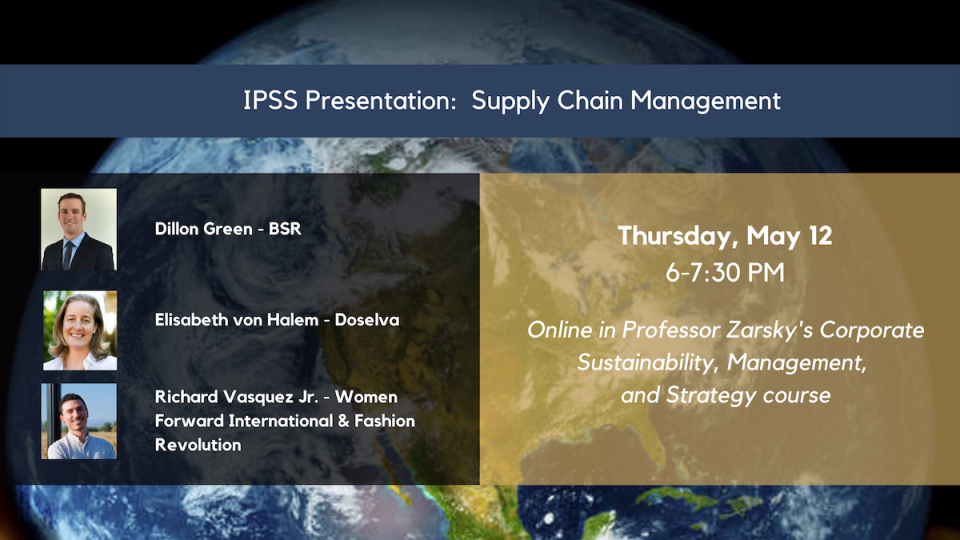 IPSS Presentation: Supply Chain Management

Dillon Green - BSR

Elisabeth von Halem - Doselva

Richard Vasquez Jr. - Women Forward International & Fashion Revolution

Thursday, May 12
6-7:30 PM

Online in Professor Zarsky's Corporate Sustainability, Management, and Strategy course